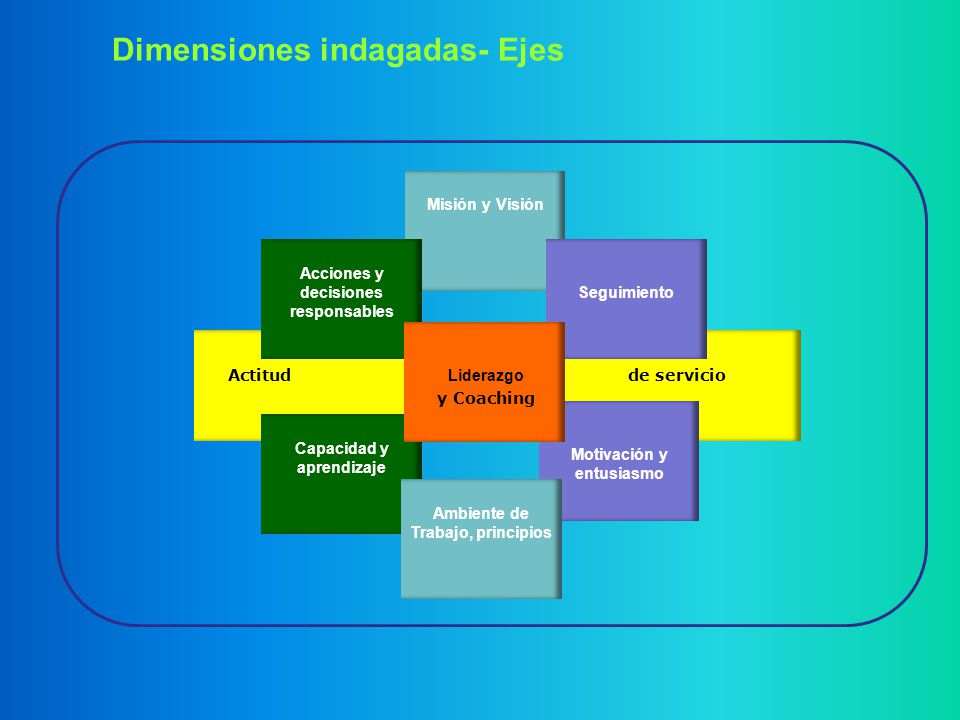 Dimensiones indagadas- Ejes

Misión y Visión

Acciones y decisiones responsables

Seguimiento

Actitud

Liderazgo y Coaching

de servicio

Capacidad y aprendizaje

Motivación y entusiasmo

Ambiente de Trabajo, principios